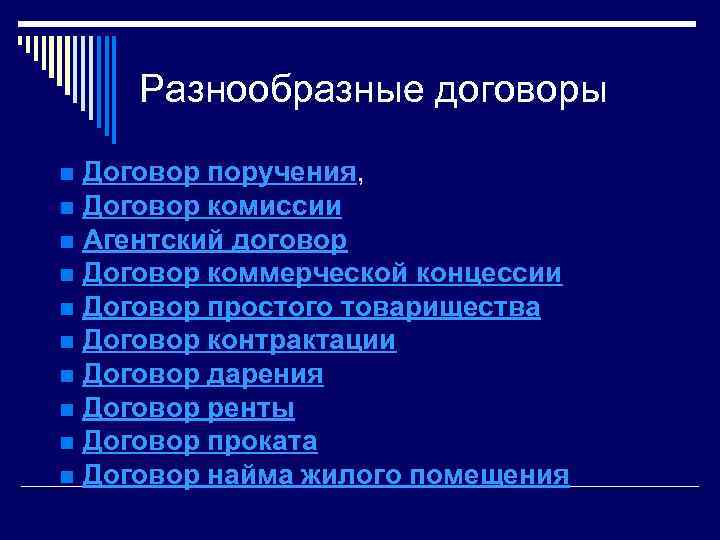 Разнообразные договоры

- Договор поручения,
- Договор комиссии
- Агентский договор
- Договор коммерческой концессии
- Договор простого товарищества
- Договор контрактации
- Договор дарения
- Договор ренты
- Договор проката
- Договор найма жилого помещения